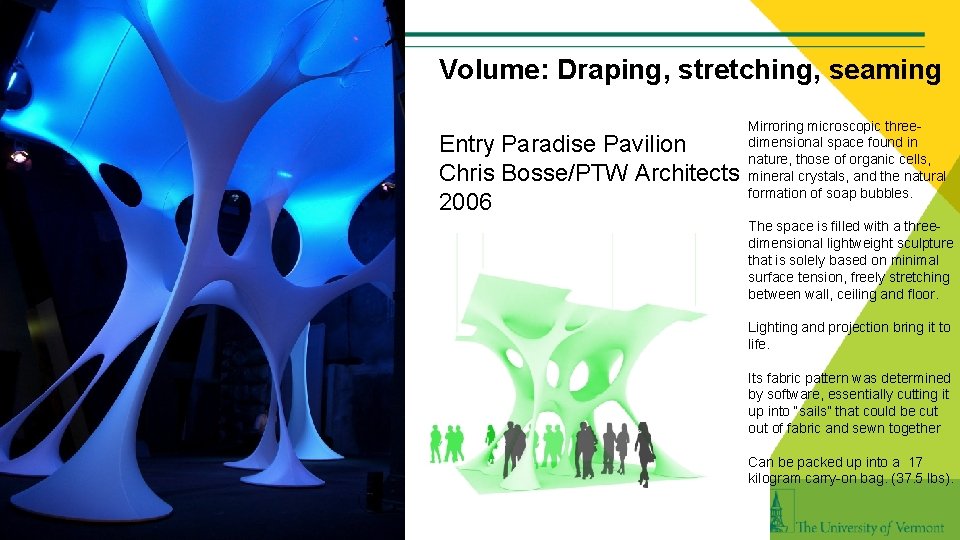 Volume: Draping, stretching, seaming

Entry Paradise Pavilion
Chris Bosse/PTW Architects
2006

Mirroring microscopic three-dimensional space found in nature, those of organic cells, mineral crystals, and the natural formation of soap bubbles.

The space is filled with a three-dimensional lightweight sculpture that is solely based on minimal surface tension, freely stretching between wall, ceiling and floor.

Lighting and projection bring it to life.

Its fabric pattern was determined by software, essentially cutting it up into "sails" that could be cut out of fabric and sewn together

Can be packed up into a 17 kilogram carry-on bag. (37.5 lbs).

The University of Vermont